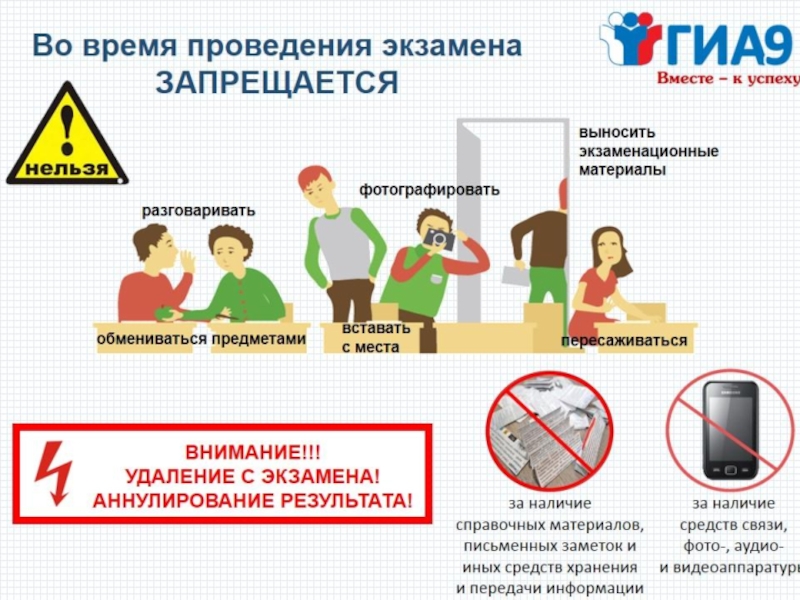 Во время проведения экзамена ЗАПРЕЩАЕТСЯ

ГИА9
Вместе – к успеху

нельзя

разговаривать

фотографировать

выносить экзаменационные материалы

обмениваться предметами

вставать с места

пересаживаться

ВНИМАНИЕ!!!
УДАЛЕНИЕ С ЭКЗАМЕНА!
АННУЛИРОВАНИЕ РЕЗУЛЬТАТА!

за наличие справочных материалов, письменных заметок и иных средств хранения и передачи информации

за наличие средств связи, фото-, аудио- и видеоаппаратуры